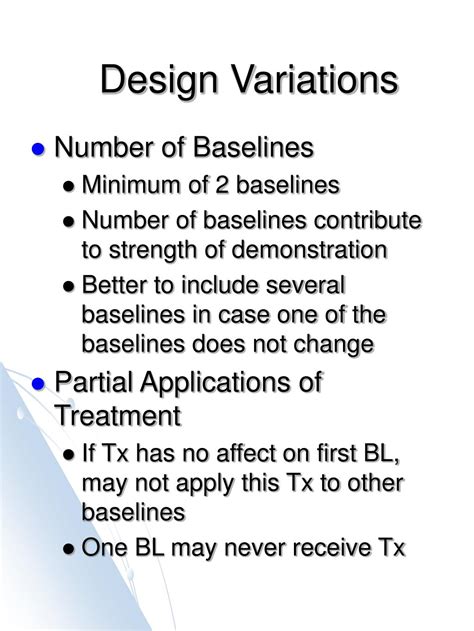 Design Variations

- Number of Baselines
  - Minimum of 2 baselines
  - Number of baselines contribute to strength of demonstration
  - Better to include several baselines in case one of the baselines does not change
- Partial Applications of Treatment
  - If Tx has no affect on first BL, may not apply this Tx to other baselines
  - One BL may never receive Tx